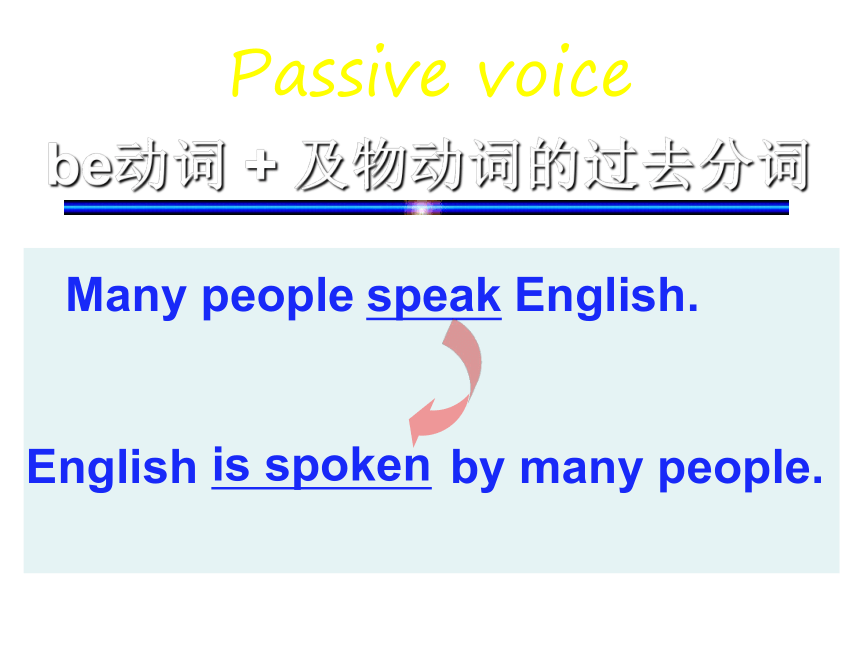 Passive voice

be动词 + 及物动词的过去分词

Many people speak English.

English is spoken by many people.